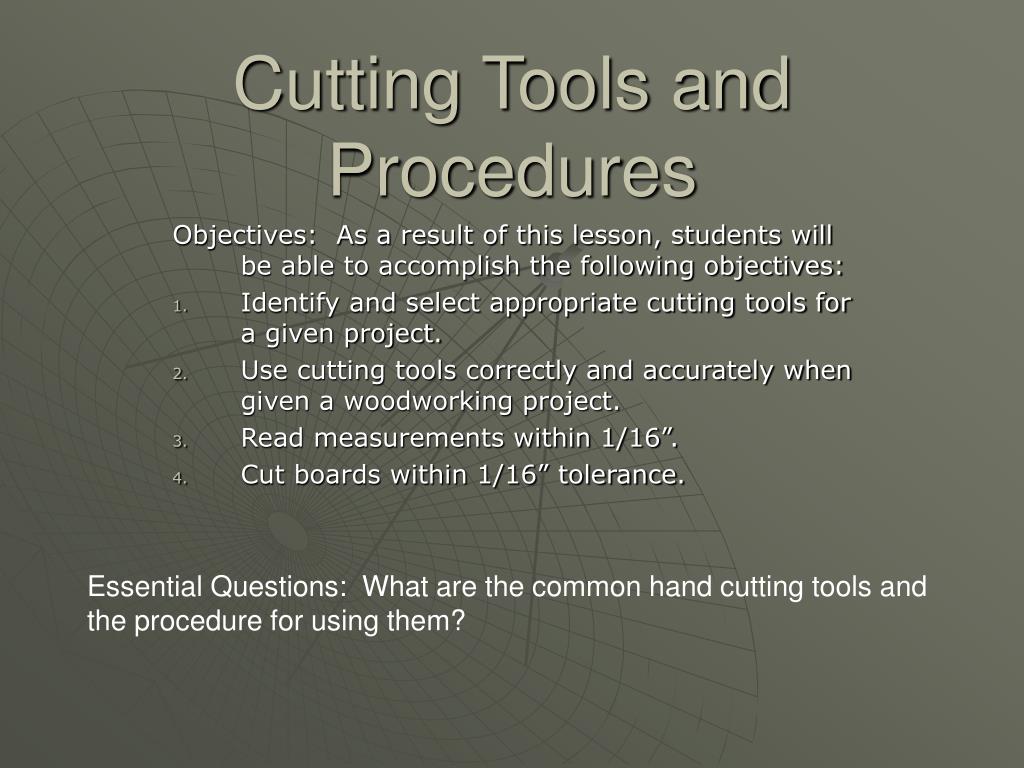 Cutting Tools and Procedures

Objectives: As a result of this lesson, students will be able to accomplish the following objectives:

1. Identify and select appropriate cutting tools for a given project.
2. Use cutting tools correctly and accurately when given a woodworking project.
3. Read measurements within 1/16”.
4. Cut boards within 1/16” tolerance.

Essential Questions: What are the common hand cutting tools and the procedure for using them?